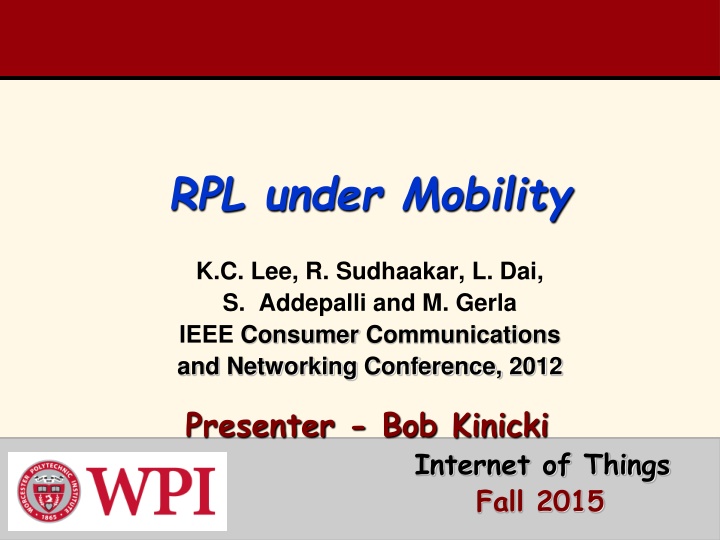 RPL under Mobility

K.C. Lee, R. Sudhaakar, L. Dai, S. Addepalli and M. Gerla
IEEE Consumer Communications and Networking Conference, 2012

Presenter - Bob Kinicki

WORCESTER POLYTECHNIC INSTITUTE 1865

WPI

Internet of Things
Fall 2015